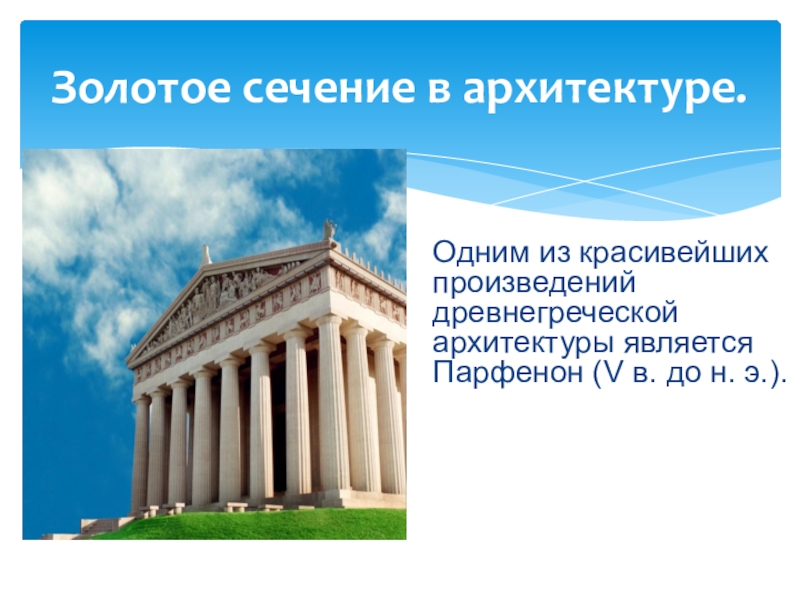 Золотое сечение в архитектуре.

Одним из красивейших произведений древнегреческой архитектуры является Парфенон (V в. до н. э.).